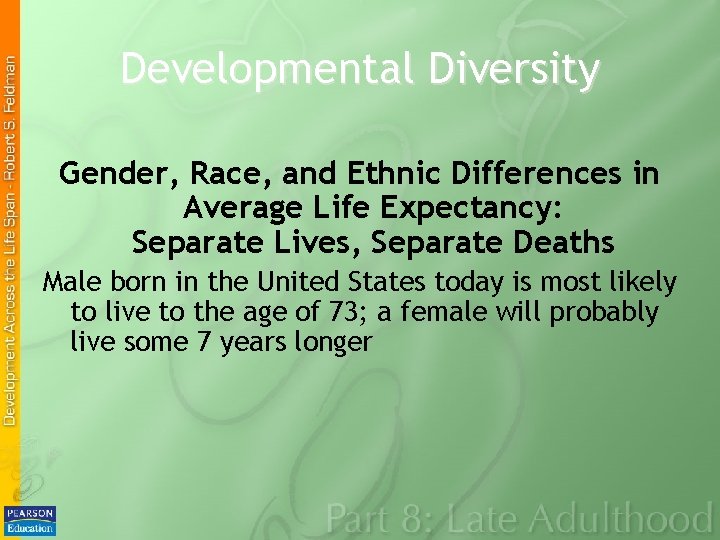 Development Across the Life Span - Robert S. Feldman

Developmental Diversity

Gender, Race, and Ethnic Differences in Average Life Expectancy: Separate Lives, Separate Deaths

Male born in the United States today is most likely to live to the age of 73; a female will probably live some 7 years longer

PEARSON Education

Part 8: Late Adulthood